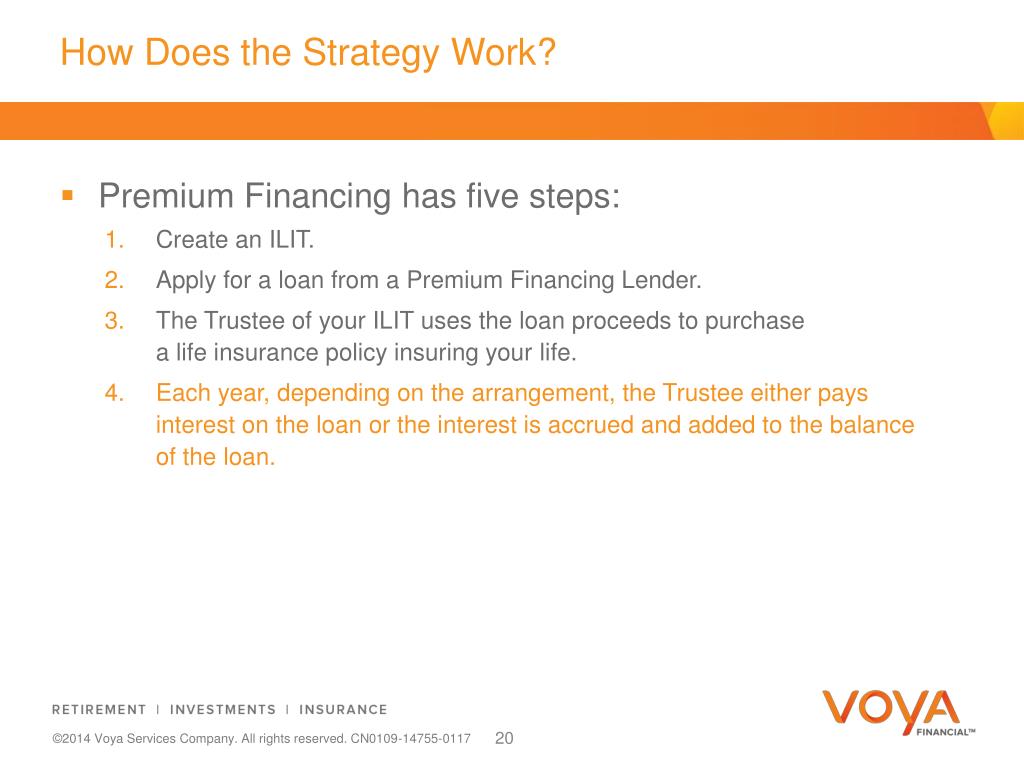 How Does the Strategy Work?

▪ Premium Financing has five steps:

1. Create an ILIT.
2. Apply for a loan from a Premium Financing Lender.
3. The Trustee of your ILIT uses the loan proceeds to purchase a life insurance policy insuring your life.
4. Each year, depending on the arrangement, the Trustee either pays interest on the loan or the interest is accrued and added to the balance of the loan.

RETIREMENT | INVESTMENTS | INSURANCE

©2014 Voya Services Company. All rights reserved. CN0109-14755-0117 20

VOYA FINANCIAL™